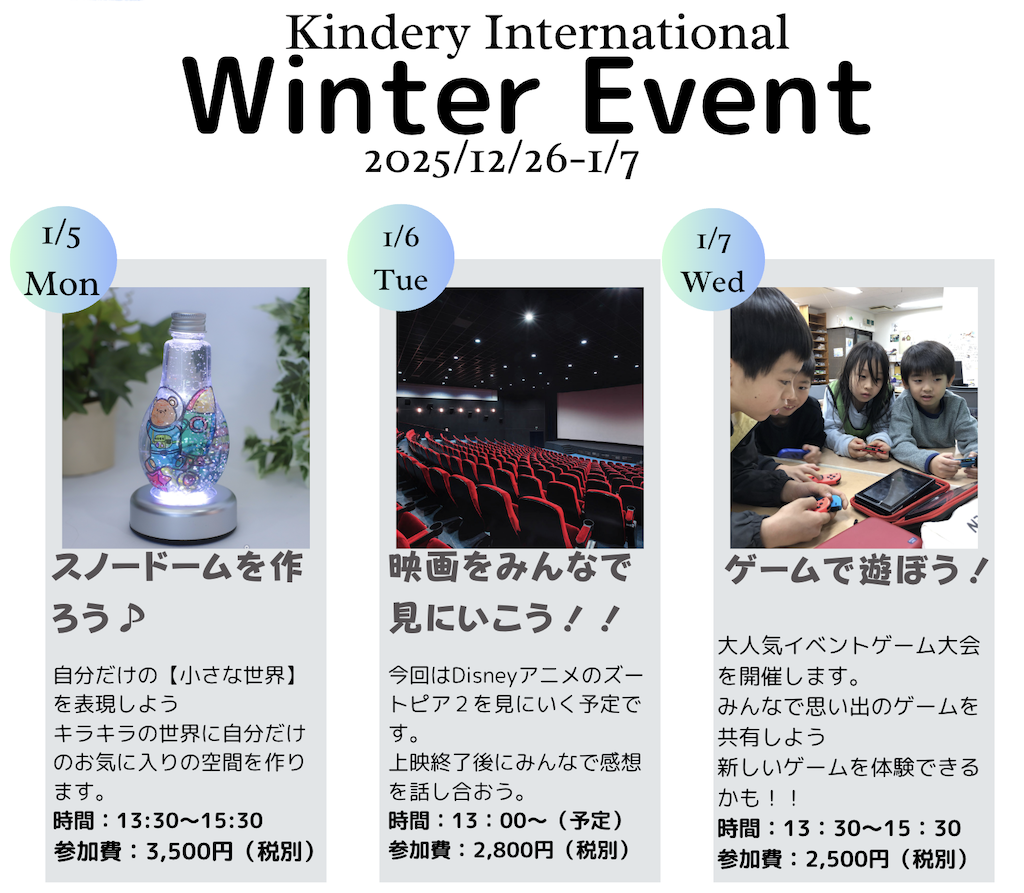 Kindery International
Winter Event
2025/12/26-1/7

1/5
Mon

スノードームを作ろう♪

自分だけの【小さな世界】を表現しよう
キラキラの世界に自分だけのお気に入りの空間を作ります。
時間：13:30〜15:30
参加費：3,500円（税別）

1/6
Tue

映画をみんなで見にいこう！！

今回はDisneyアニメのズートピア２を見にいく予定です。
上映終了後にみんなで感想を話し合おう。
時間：13：00〜（予定）
参加費：2,800円（税別）

1/7
Wed

ゲームで遊ぼう！

大人気イベントゲーム大会を開催します。
みんなで思い出のゲームを共有しよう
新しいゲームを体験できるかも！！
時間：13：30〜15：30
参加費：2,500円（税別）